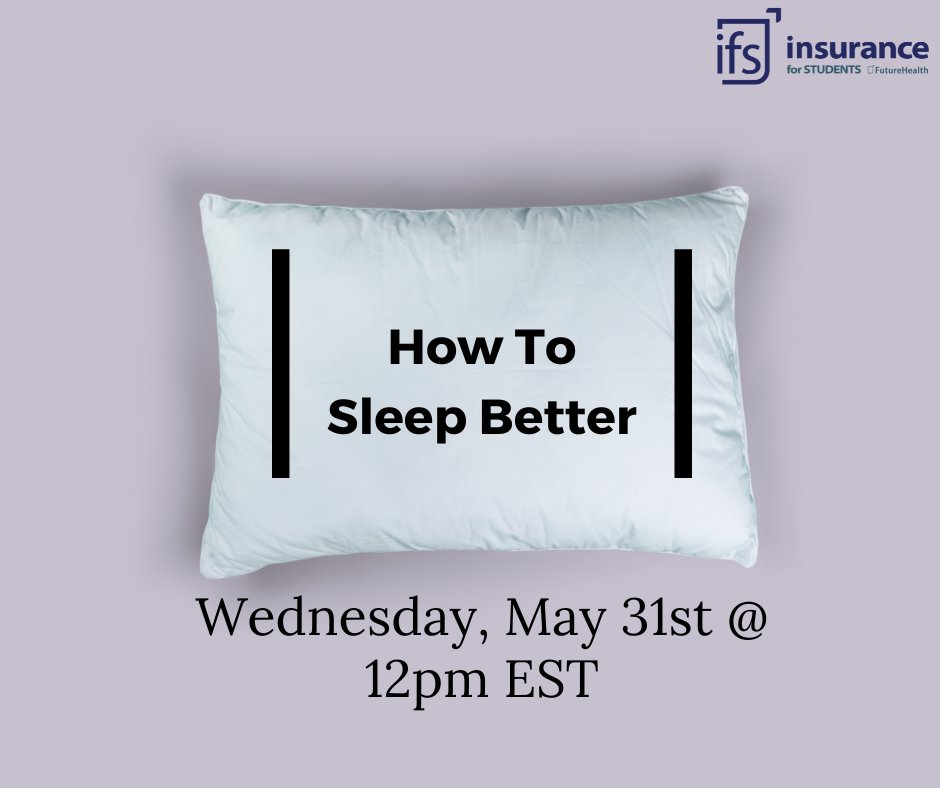 ifs insurance
for STUDENTS FutureHealth

How To
Sleep Better

Wednesday, May 31st @ 12pm EST